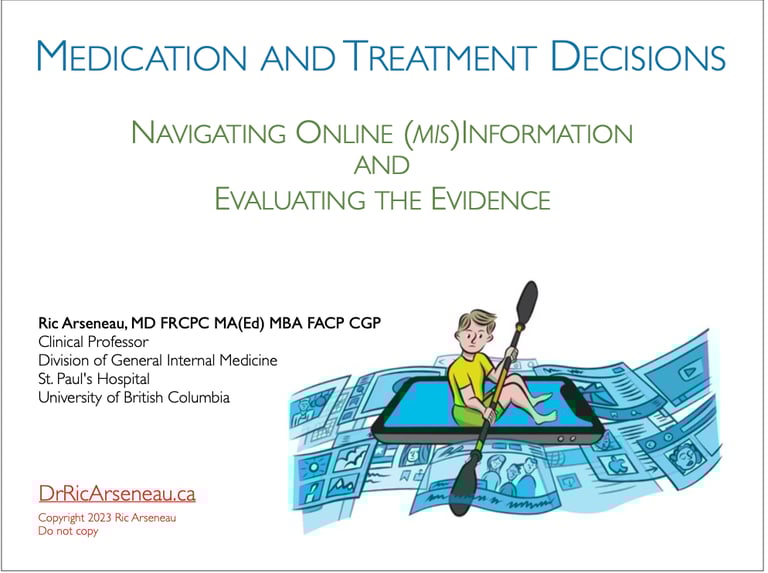 MEDICATION AND TREATMENT DECISIONS

NAVIGATING ONLINE (MIS)INFORMATION AND EVALUATING THE EVIDENCE

Ric Arseneau, MD FRCPC MA(Ed) MBA FACP CGP
Clinical Professor
Division of General Internal Medicine
St. Paul's Hospital
University of British Columbia

DrRicArseneau.ca

Copyright 2023 Ric Arseneau
Do not copy